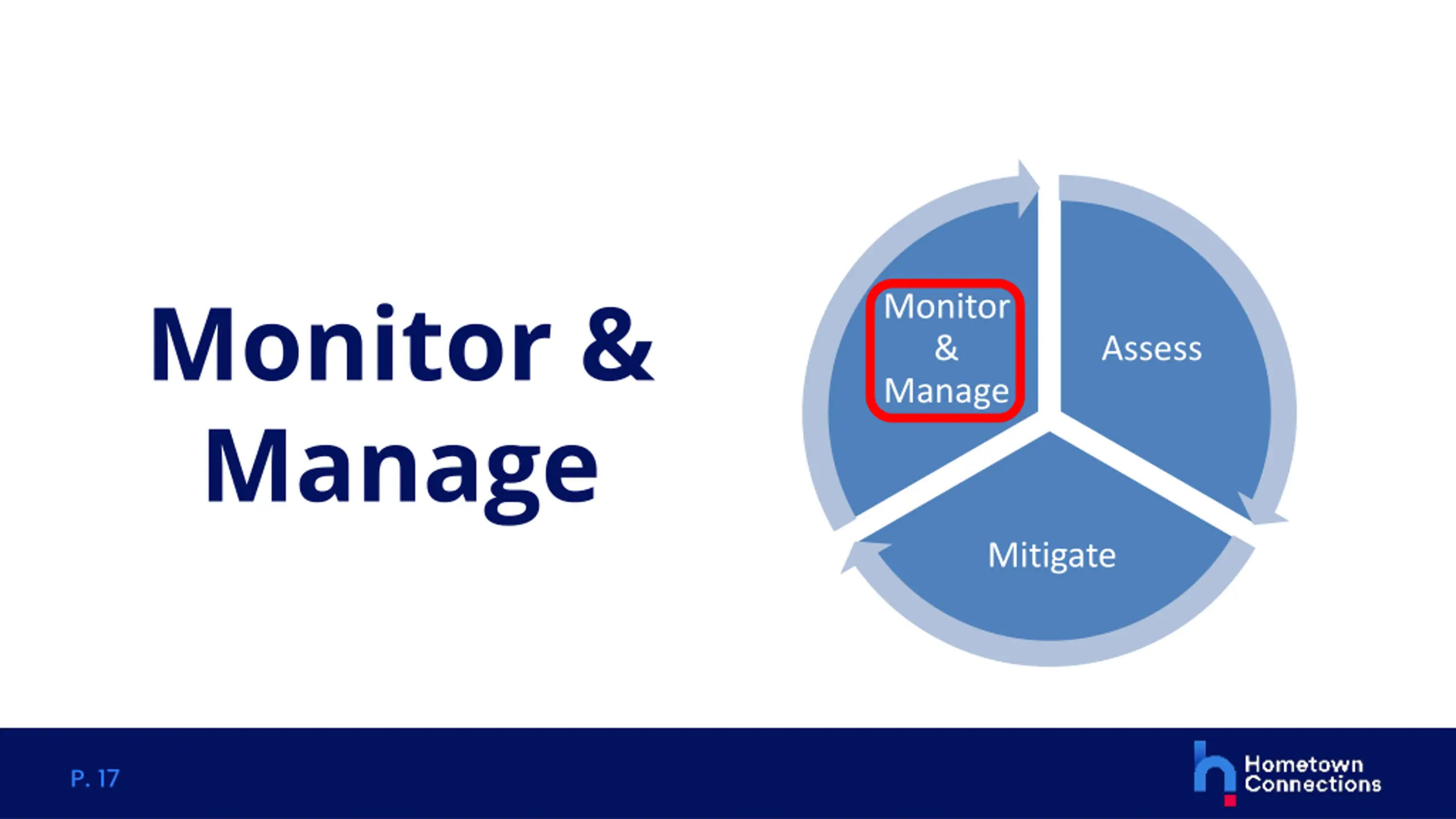 Monitor & Manage

Monitor & Manage

Assess

Mitigate

P. 17

Hometown Connections